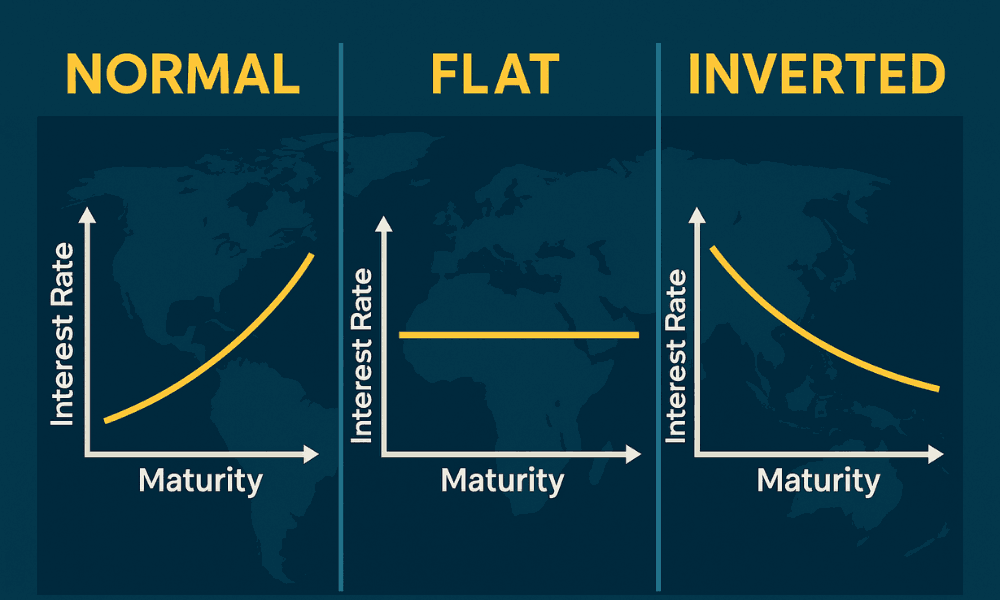 NORMAL

Interest Rate

Maturity

FLAT

Interest Rate

Maturity

INVERTED

Interest Rate

Maturity